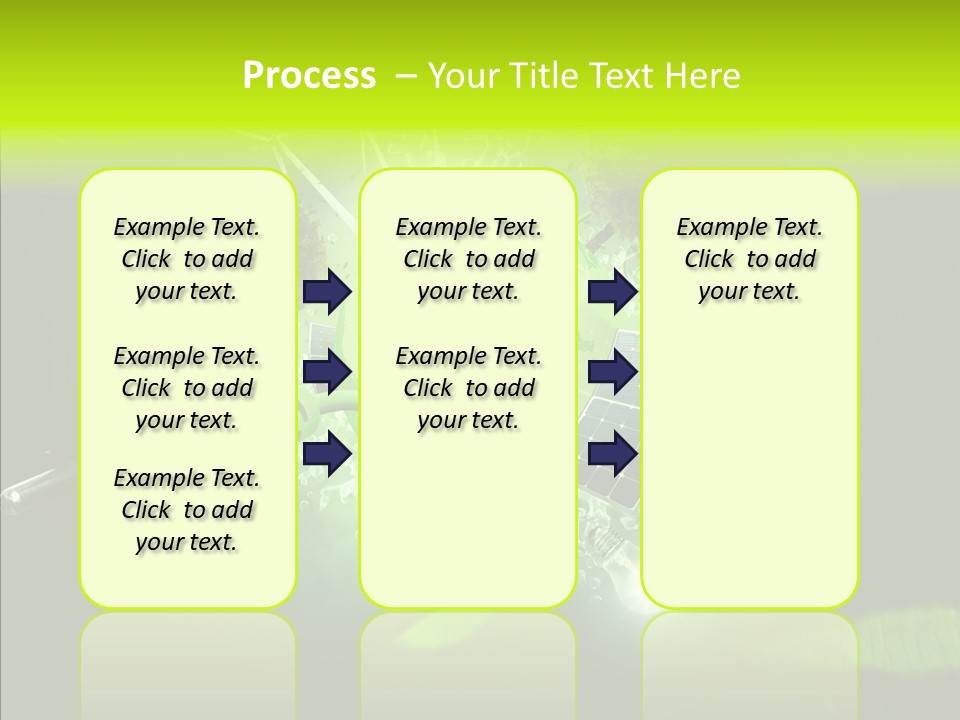 Process – Your Title Text Here

Example Text. Click to add your text.

Example Text. Click to add your text.

Example Text. Click to add your text.

Example Text. Click to add your text.

Example Text. Click to add your text.

Example Text. Click to add your text.